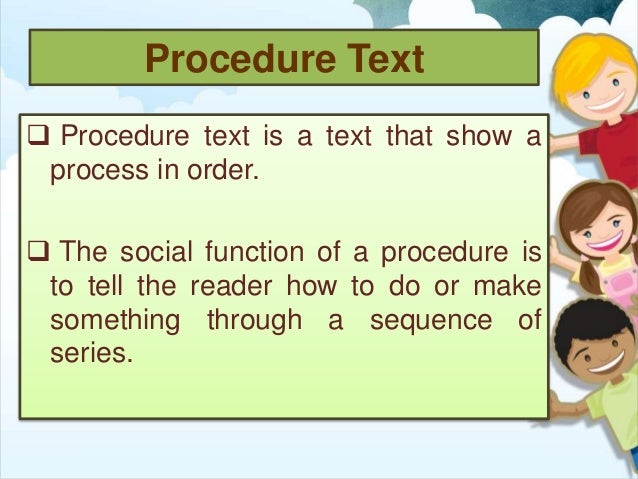 Procedure Text

❑ Procedure text is a text that show a process in order.

❑ The social function of a procedure is to tell the reader how to do or make something through a sequence of series.